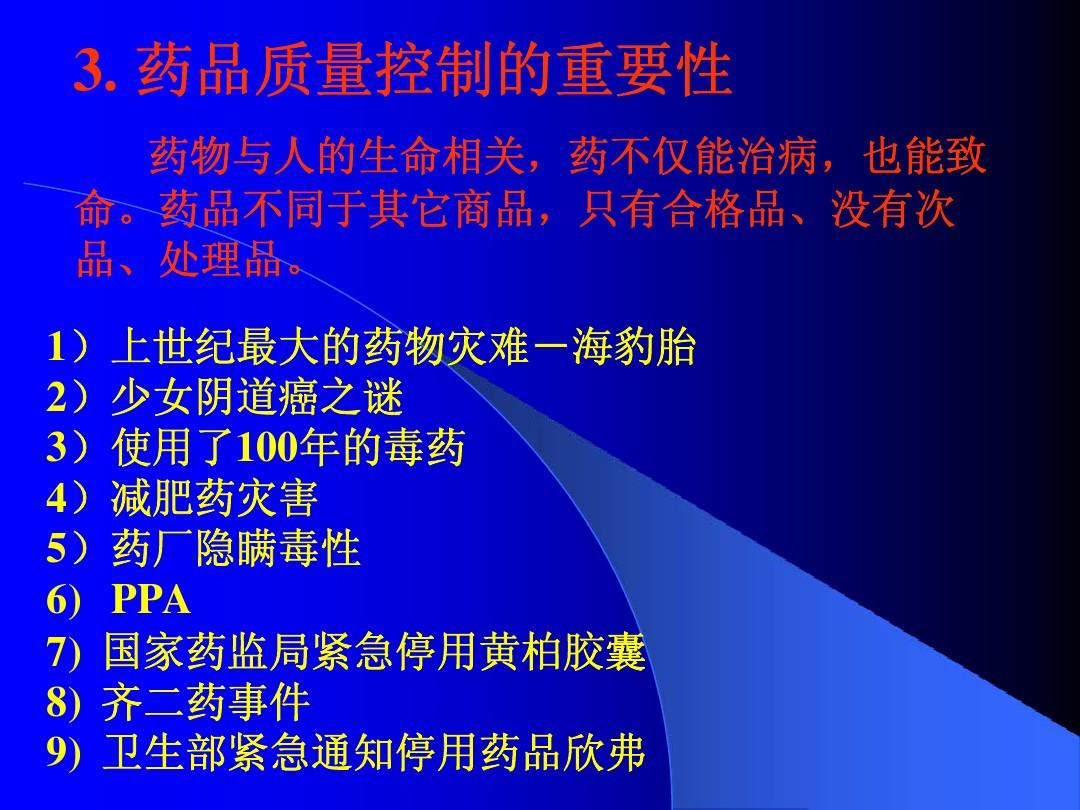 3. 药品质量控制的重要性

药物与人的生命相关，药不仅能治病，也能致命。药品不同于其它商品，只有合格品、没有次品、处理品。

1）上世纪最大的药物灾难－海豹胎
2）少女阴道癌之谜
3）使用了100年的毒药
4）减肥药灾害
5）药厂隐瞒毒性
6) PPA
7) 国家药监局紧急停用黄柏胶囊
8) 齐二药事件
9) 卫生部紧急通知停用药品欣弗